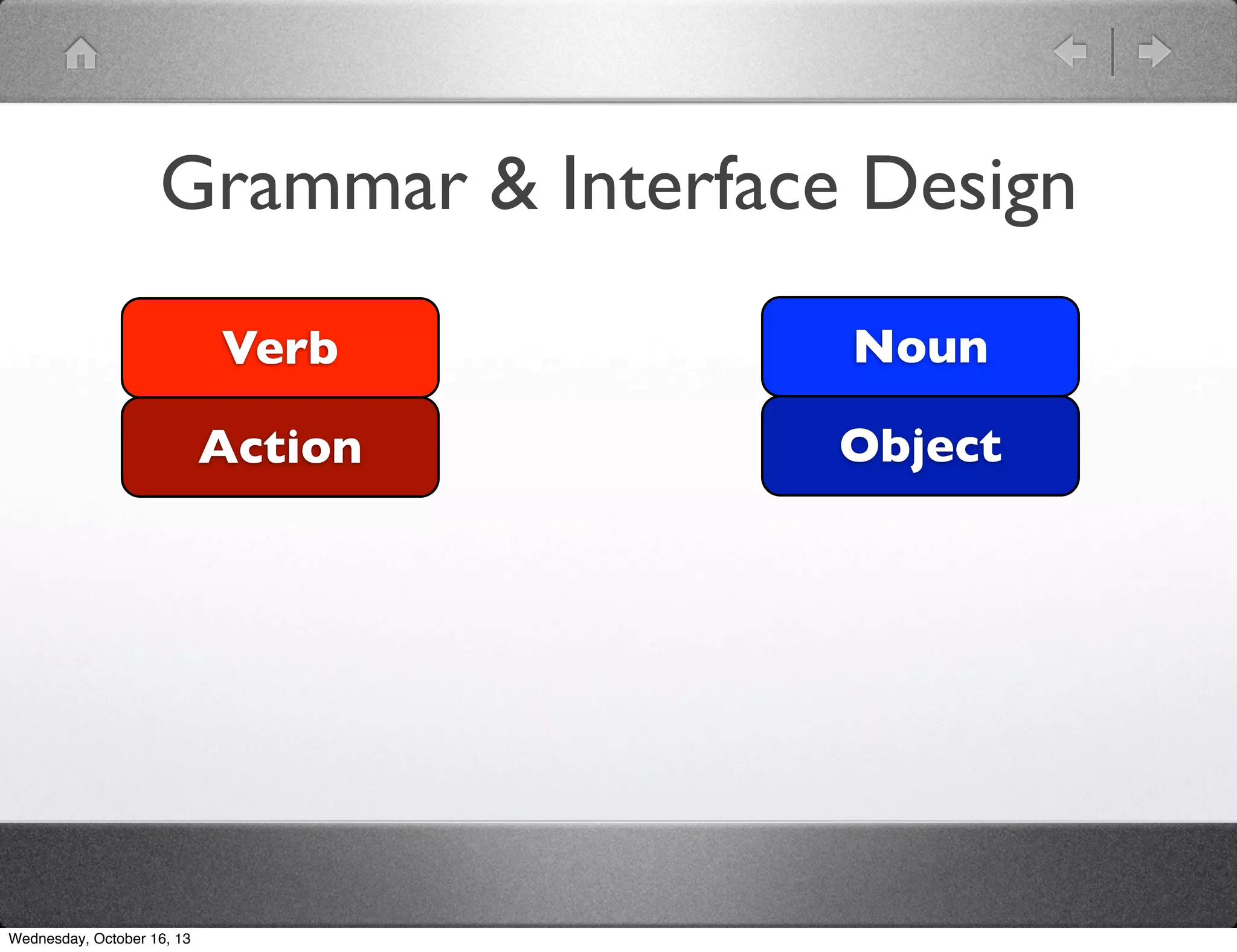 Grammar & Interface Design

Verb

Action

Noun

Object

Wednesday, October 16, 13